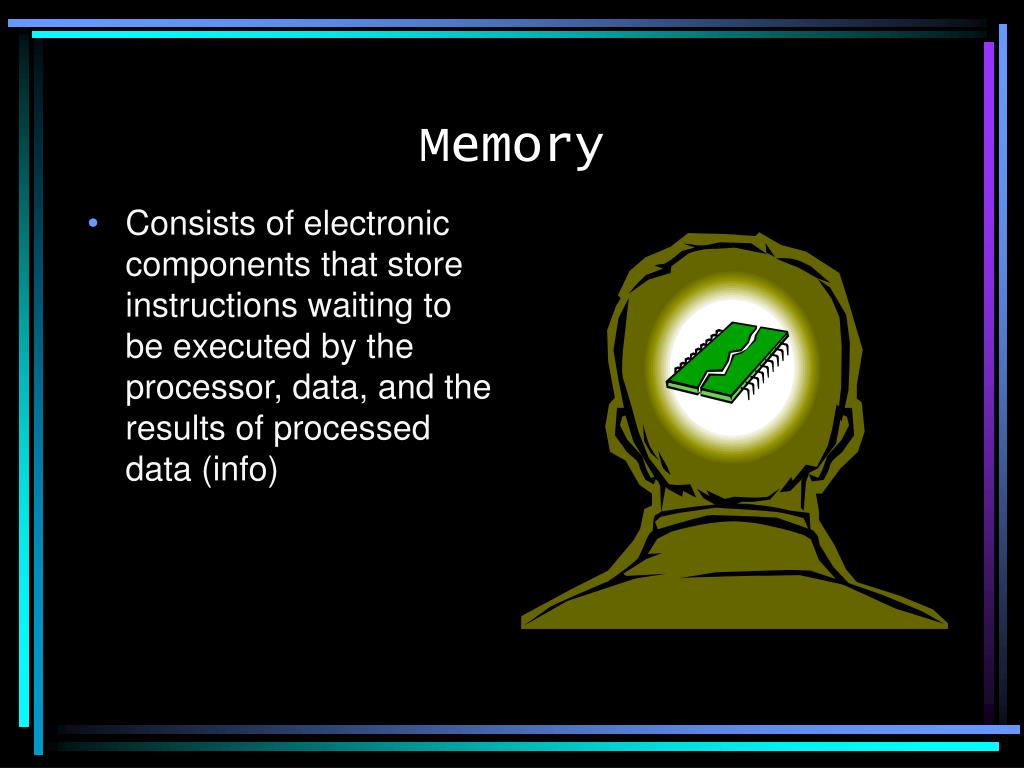 Memory

• Consists of electronic components that store instructions waiting to be executed by the processor, data, and the results of processed data (info)